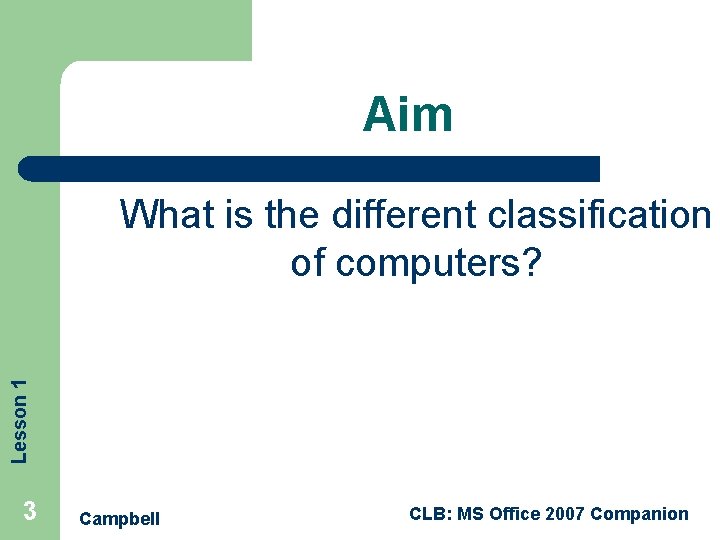 Aim

What is the different classification of computers?

Lesson 1

3

Campbell

CLB: MS Office 2007 Companion